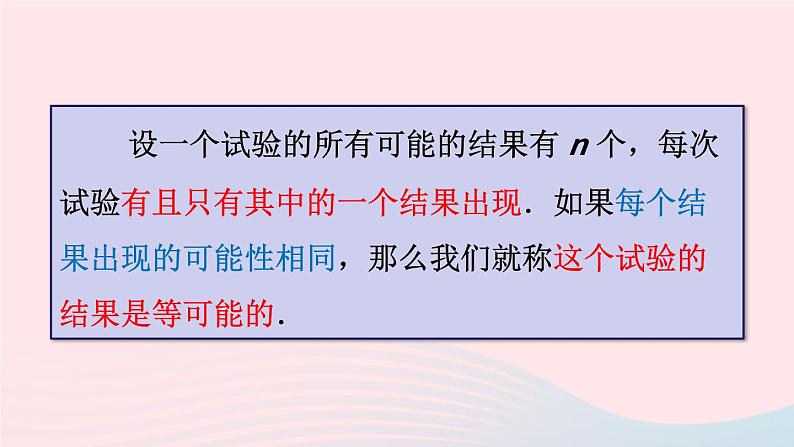 设一个试验的所有可能的结果有 $n$ 个，每次试验有且只有其中的一个结果出现．如果每个结果出现的可能性相同，那么我们就称这个试验的结果是等可能的．